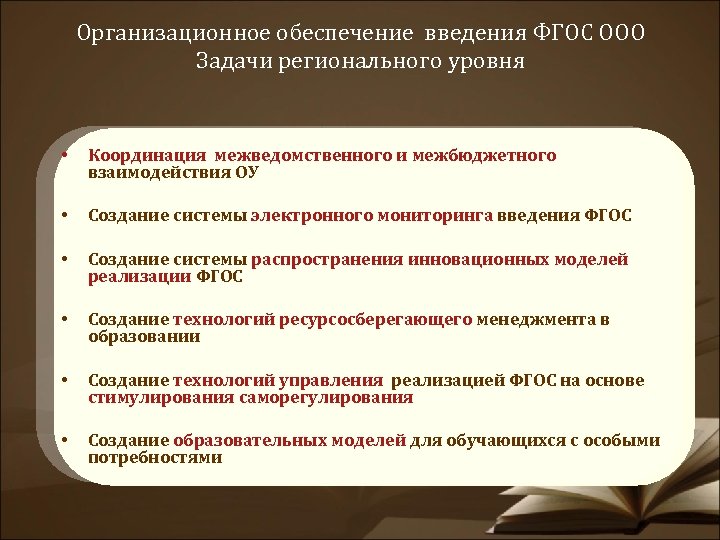 Организационное обеспечение введения ФГОС ООО
Задачи регионального уровня

• Координация межведомственного и межбюджетного взаимодействия ОУ

• Создание системы электронного мониторинга введения ФГОС

• Создание системы распространения инновационных моделей реализации ФГОС

• Создание технологий ресурсосберегающего менеджмента в образовании

• Создание технологий управления реализацией ФГОС на основе стимулирования саморегулирования

• Создание образовательных моделей для обучающихся с особыми потребностями